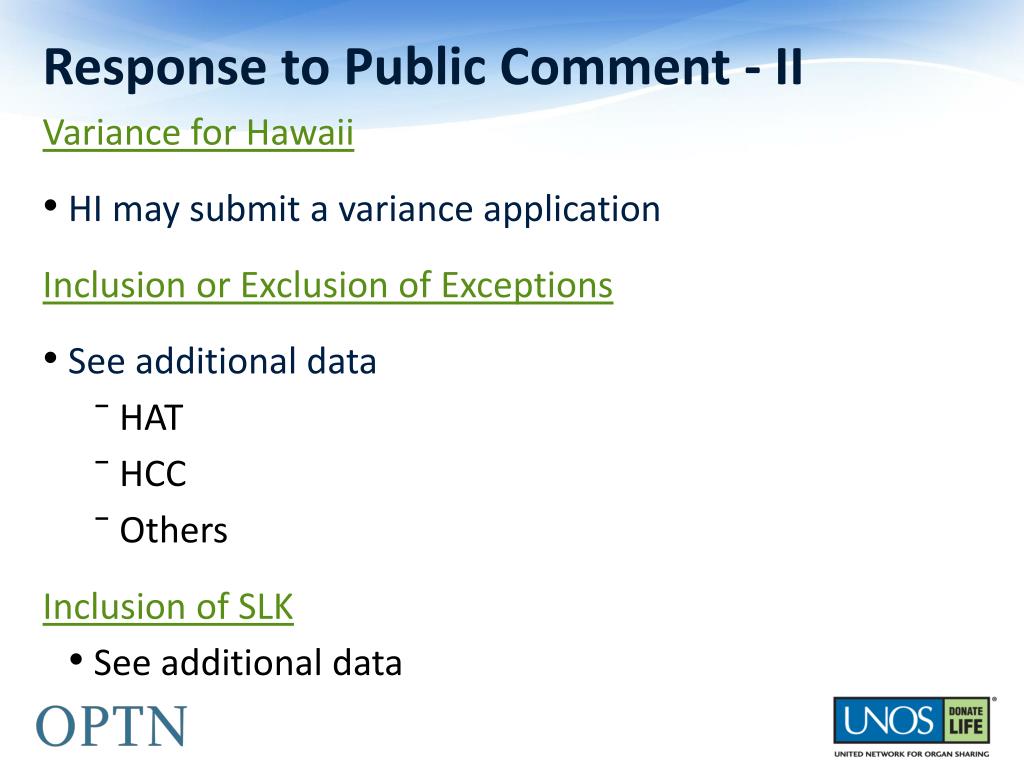 Response to Public Comment - II

Variance for Hawaii

• HI may submit a variance application

Inclusion or Exclusion of Exceptions

• See additional data
  ⁻ HAT
  ⁻ HCC
  ⁻ Others

Inclusion of SLK
• See additional data

OPTN

UNOS DONATE LIFE
UNITED NETWORK FOR ORGAN SHARING